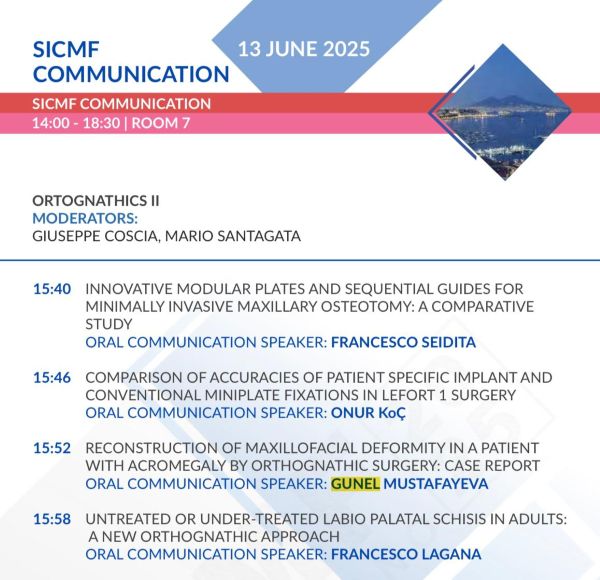 SICMF COMMUNICATION

13 JUNE 2025

SICMF COMMUNICATION
14:00 - 18:30 | ROOM 7

ORTOGNATHICS II
MODERATORS:
GIUSEPPE COSCIA, MARIO SANTAGATA

15:40 INNOVATIVE MODULAR PLATES AND SEQUENTIAL GUIDES FOR MINIMALLY INVASIVE MAXILLARY OSTEOTOMY: A COMPARATIVE STUDY
ORAL COMMUNICATION SPEAKER: FRANCESCO SEIDITA

15:46 COMPARISON OF ACCURACIES OF PATIENT SPECIFIC IMPLANT AND CONVENTIONAL MINIPLATE FIXATIONS IN LEFORT 1 SURGERY
ORAL COMMUNICATION SPEAKER: ONUR KoÇ

15:52 RECONSTRUCTION OF MAXILLOFACIAL DEFORMITY IN A PATIENT WITH ACROMEGALY BY ORTHOGNATHIC SURGERY: CASE REPORT
ORAL COMMUNICATION SPEAKER: GUNEL MUSTAFAYEVA

15:58 UNTREATED OR UNDER-TREATED LABIO PALATAL SCHISIS IN ADULTS: A NEW ORTHOGNATHIC APPROACH
ORAL COMMUNICATION SPEAKER: FRANCESCO LAGANA